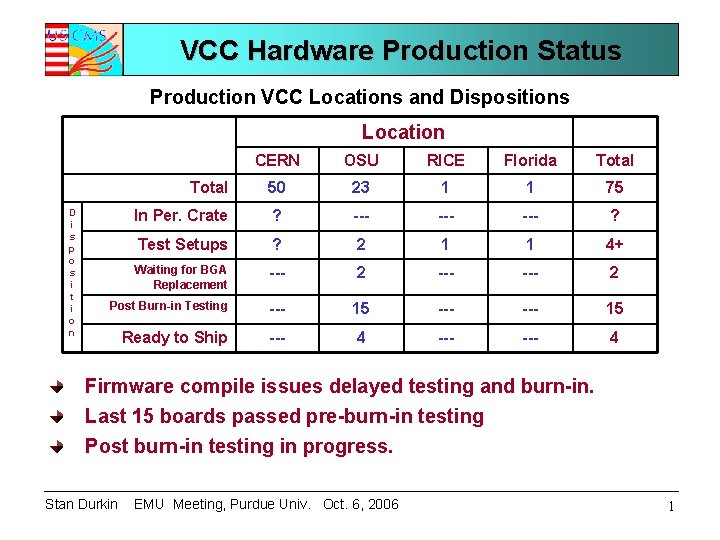 US CMS

VCC Hardware Production Status

Production VCC Locations and Dispositions

| | | Location | | | | |
|---|---|---|---|---|---|---|
| | | CERN | OSU | RICE | Florida | Total |
| | Total | 50 | 23 | 1 | 1 | 75 |
| Disposition | In Per. Crate | ? | --- | --- | --- | ? |
| | Test Setups | ? | 2 | 1 | 1 | 4+ |
| | Waiting for BGA Replacement | --- | 2 | --- | --- | 2 |
| | Post Burn-in Testing | --- | 15 | --- | --- | 15 |
| | Ready to Ship | --- | 4 | --- | --- | 4 |

Firmware compile issues delayed testing and burn-in.

Last 15 boards passed pre-burn-in testing

Post burn-in testing in progress.

Stan Durkin EMU Meeting, Purdue Univ. Oct. 6, 2006

1